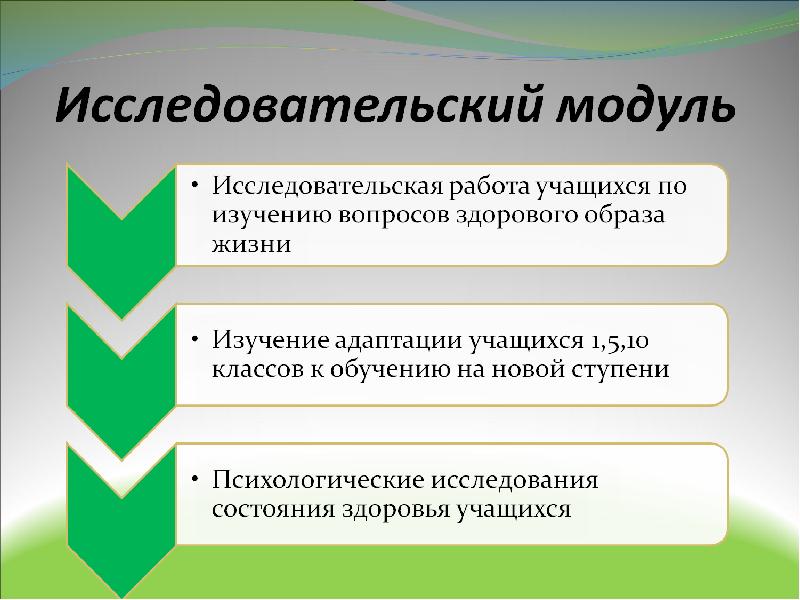 Исследовательский модуль

• Исследовательская работа учащихся по изучению вопросов здорового образа жизни

• Изучение адаптации учащихся 1,5,10 классов к обучению на новой ступени

• Психологические исследования состояния здоровья учащихся